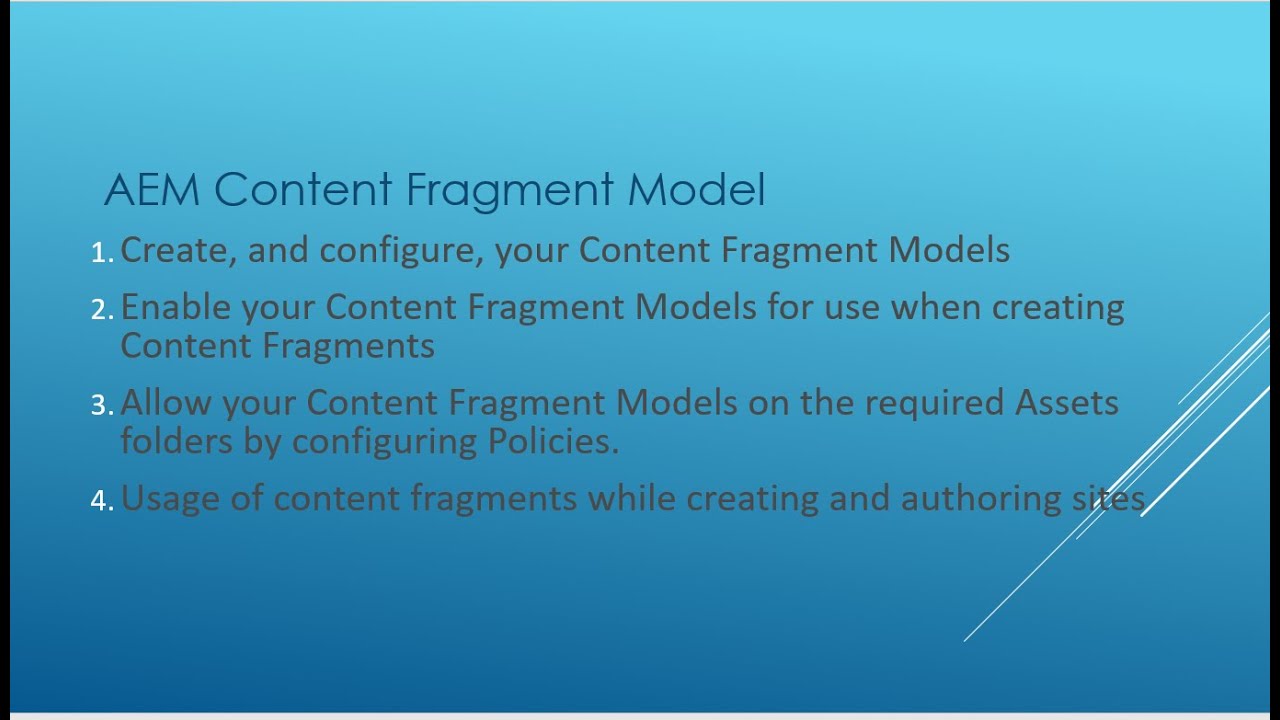 AEM Content Fragment Model

1. Create, and configure, your Content Fragment Models

2. Enable your Content Fragment Models for use when creating Content Fragments

3. Allow your Content Fragment Models on the required Assets folders by configuring Policies.

4. Usage of content fragments while creating and authoring sites